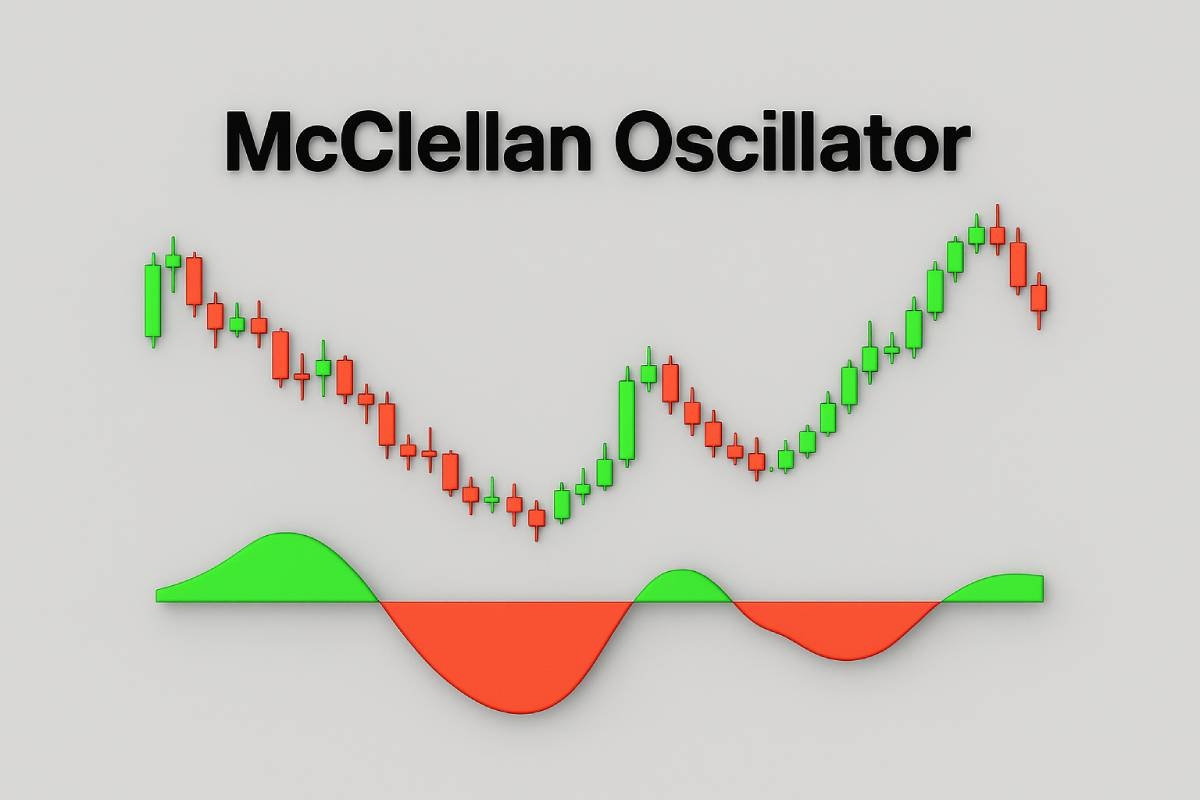 McClellan Oscillator